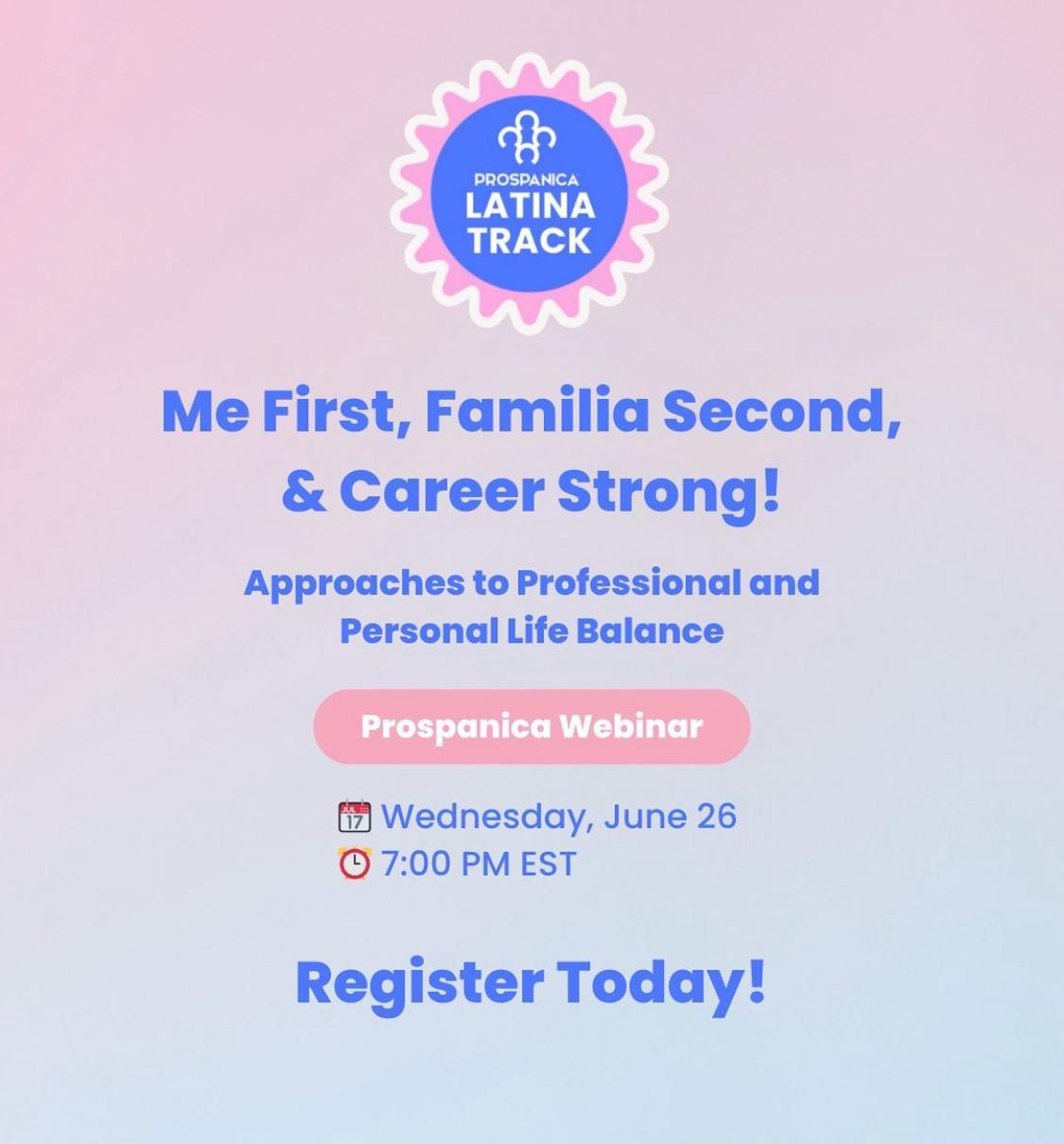 PROSPANICA
LATINA TRACK

Me First, Familia Second, & Career Strong!

Approaches to Professional and Personal Life Balance

Prospanica Webinar

JUL 17 Wednesday, June 26
7:00 PM EST

Register Today!